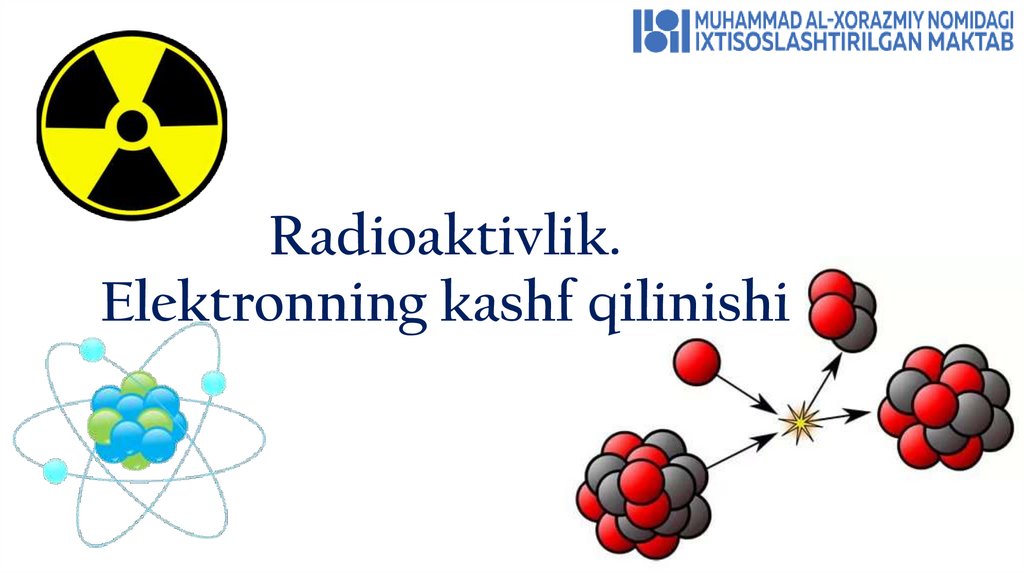 MUHAMMAD AL-XORAZMIY NOMIDAGI
IXTISOSLASHTIRILGAN MAKTAB

Radioaktivlik.
Elektronning kashf qilinishi